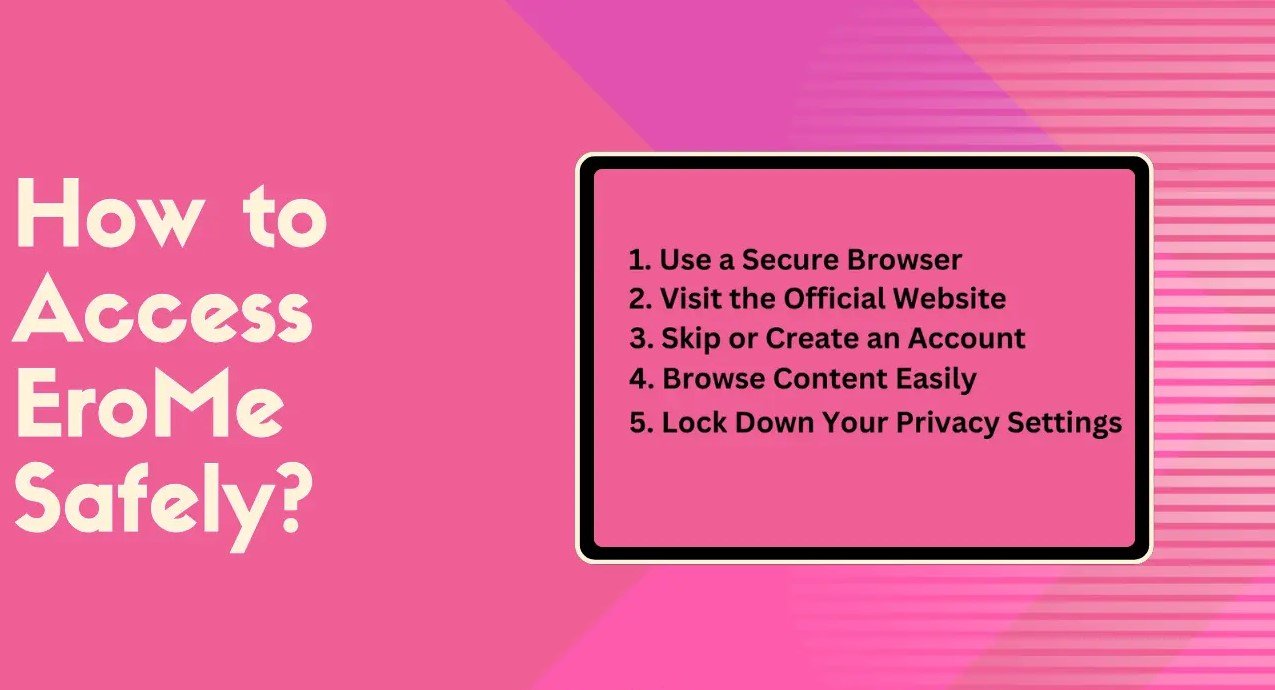 How to Access EroMe Safely?

1. Use a Secure Browser
2. Visit the Official Website
3. Skip or Create an Account
4. Browse Content Easily
5. Lock Down Your Privacy Settings